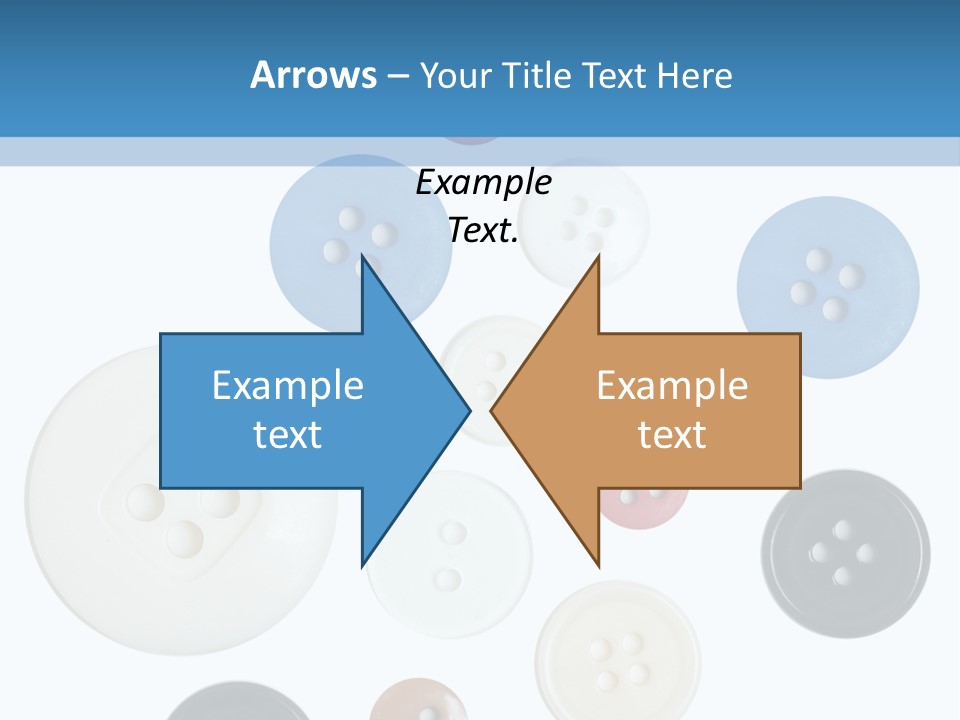 Arrows – Your Title Text Here

Example Text.

Example text

Example text